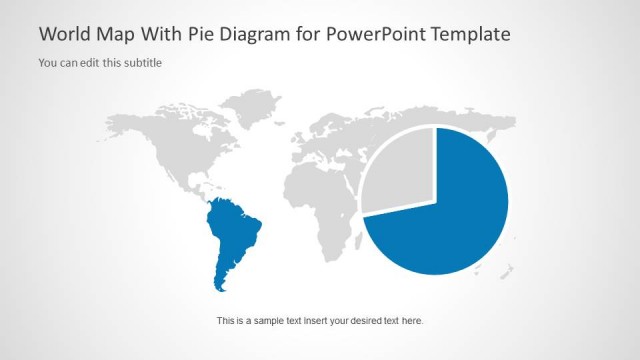 World Map With Pie Diagram for PowerPoint Template

You can edit this subtitle

This is a sample text Insert your desired text here.